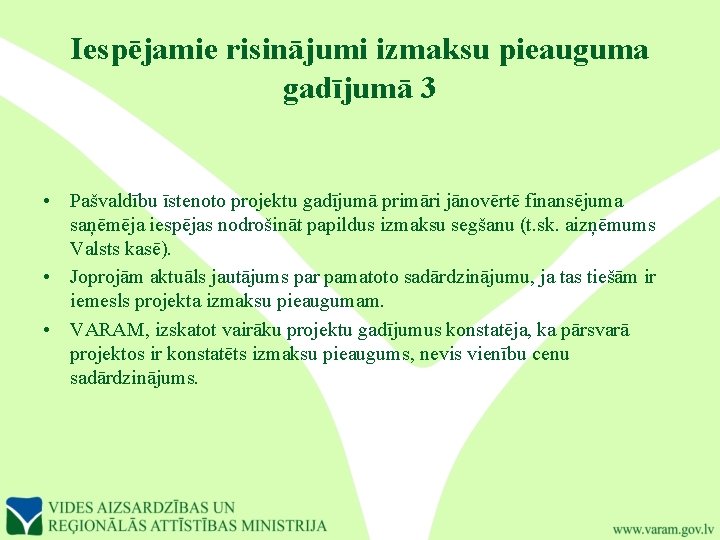 Iespējamie risinājumi izmaksu pieauguma gadījumā 3

• Pašvaldību īstenoto projektu gadījumā primāri jānovērtē finansējuma saņēmēja iespējas nodrošināt papildus izmaksu segšanu (t.sk. aizņēmums Valsts kasē).

• Joprojām aktuāls jautājums par pamatoto sadārdzinājumu, ja tas tiešām ir iemesls projekta izmaksu pieaugumam.

• VARAM, izskatot vairāku projektu gadījumus konstatēja, ka pārsvarā projektos ir konstatēts izmaksu pieaugums, nevis vienību cenu sadārdzinājums.

VIDES AIZSARDZĪBAS UN REĢIONĀLĀS ATTĪSTĪBAS MINISTRIJA

www.varam.gov.lv